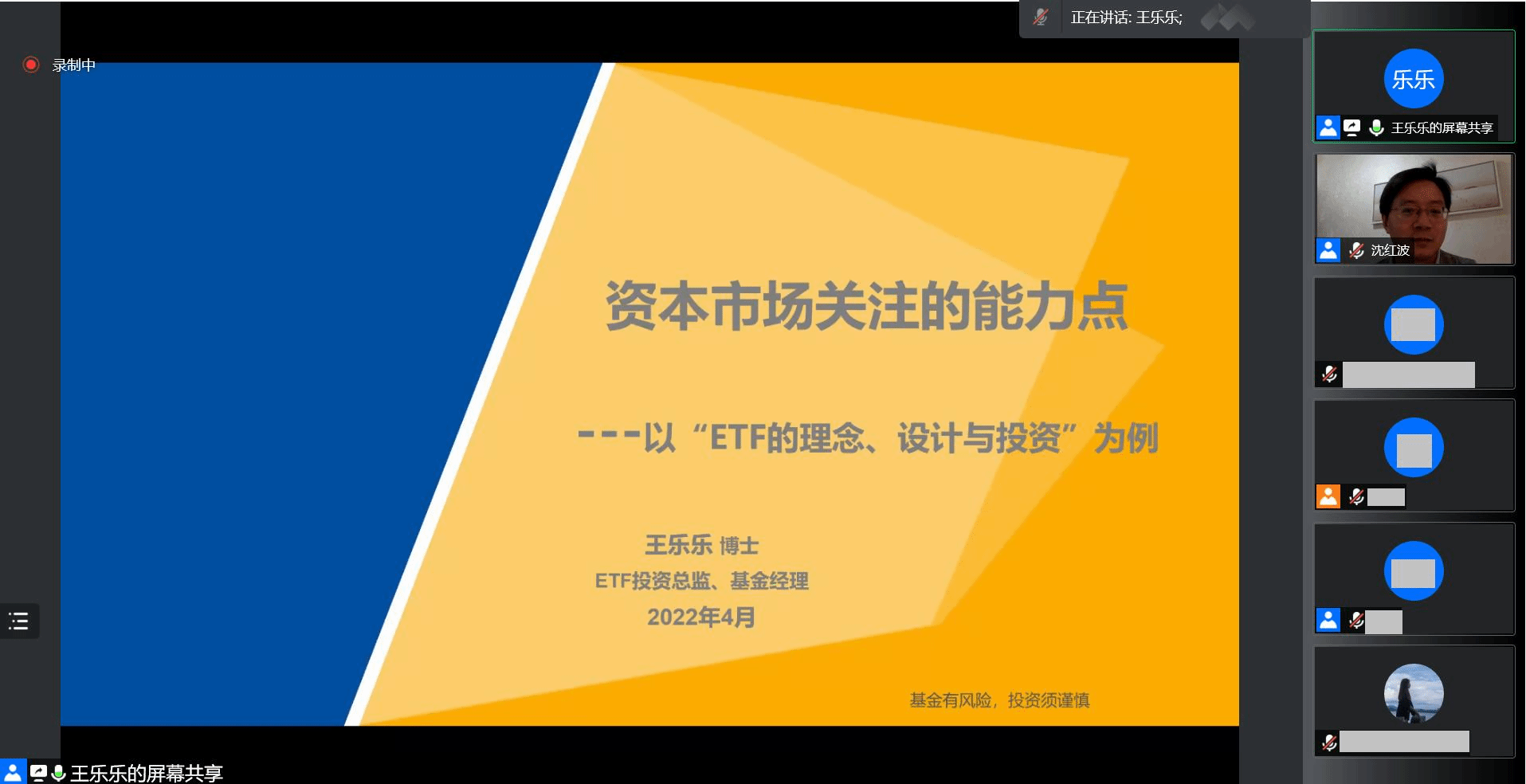 正在讲话: 王乐乐;

录制中

资本市场关注的能力点

---以“ETF的理念、设计与投资”为例

王乐乐 博士
ETF投资总监、基金经理
2022年4月

基金有风险，投资须谨慎

王乐乐的屏幕共享

乐乐
王乐乐的屏幕共享

沈红波